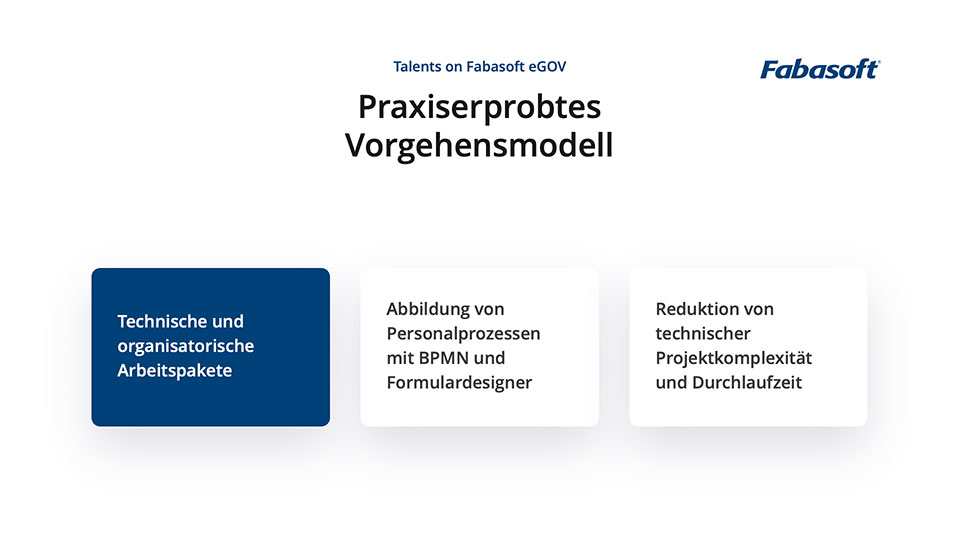 Talents on Fabasoft eGOV

Fabasoft

Praxiserprobtes Vorgehensmodell

Technische und organisatorische Arbeitspakete

Abbildung von Personalprozessen mit BPMN und Formulardesigner

Reduktion von technischer Projektkomplexität und Durchlaufzeit